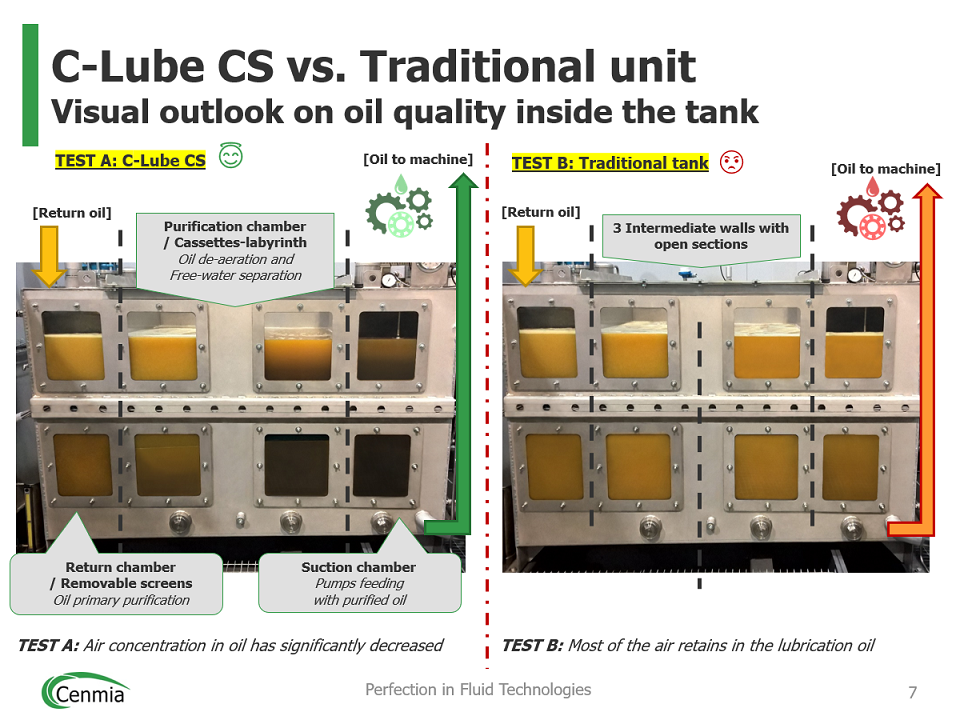 C-Lube CS vs. Traditional unit
Visual outlook on oil quality inside the tank

TEST A: C-Lube CS

[Oil to machine]

[Return oil]

Purification chamber / Cassettes-labyrinth
Oil de-aeration and Free-water separation

Return chamber / Removable screens
Oil primary purification

Suction chamber
Pumps feeding with purified oil

TEST A: Air concentration in oil has significantly decreased

TEST B: Traditional tank

[Oil to machine]

[Return oil]

3 Intermediate walls with open sections

TEST B: Most of the air retains in the lubrication oil

Cenmia

Perfection in Fluid Technologies

7